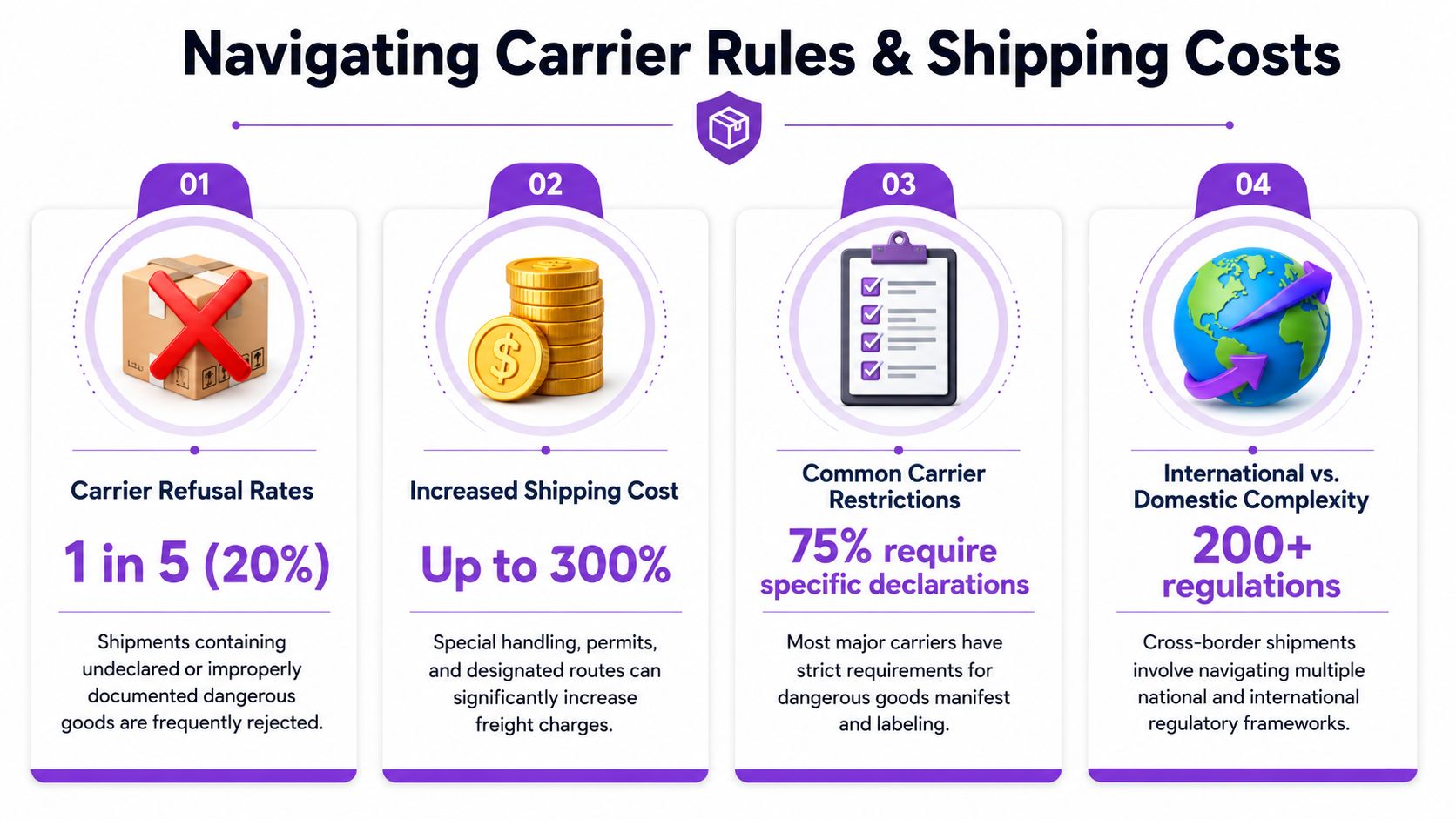 Navigating Carrier Rules & Shipping Costs

01

Carrier Refusal Rates

1 in 5 (20%)

Shipments containing undeclared or improperly documented dangerous goods are frequently rejected.

02

Increased Shipping Cost

Up to 300%

Special handling, permits, and designated routes can significantly increase freight charges.

03

Common Carrier Restrictions

75% require specific declarations

Most major carriers have strict requirements for dangerous goods manifest and labeling.

04

International vs. Domestic Complexity

200+ regulations

Cross-border shipments involve navigating multiple national and international regulatory frameworks.